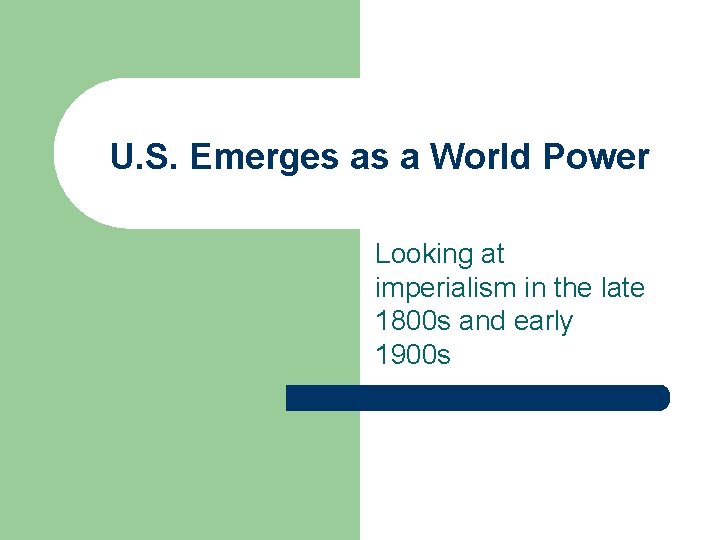 U.S. Emerges as a World Power

Looking at imperialism in the late 1800s and early 1900s